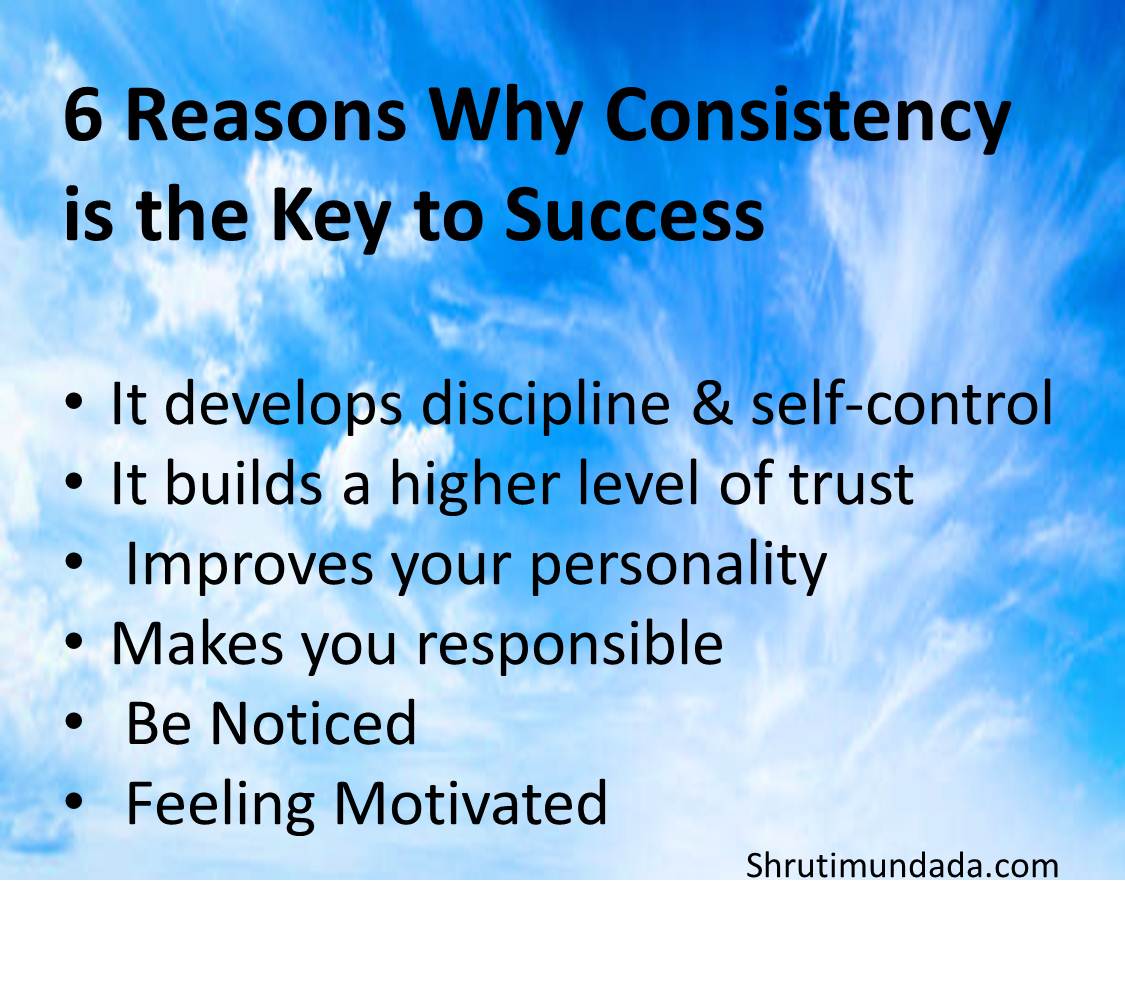 6 Reasons Why Consistency is the Key to Success

• It develops discipline & self-control
• It builds a higher level of trust
• Improves your personality
• Makes you responsible
• Be Noticed
• Feeling Motivated

Shrutimundada.com